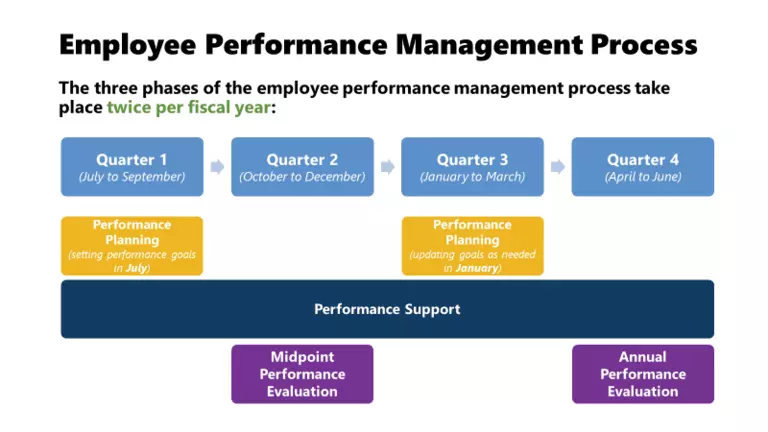 Employee Performance Management Process

The three phases of the employee performance management process take place twice per fiscal year:

Quarter 1
(July to September)

Quarter 2
(October to December)

Quarter 3
(January to March)

Quarter 4
(April to June)

Performance Planning
(setting performance goals in July)

Performance Planning
(updating goals as needed in January)

Performance Support

Midpoint Performance Evaluation

Annual Performance Evaluation